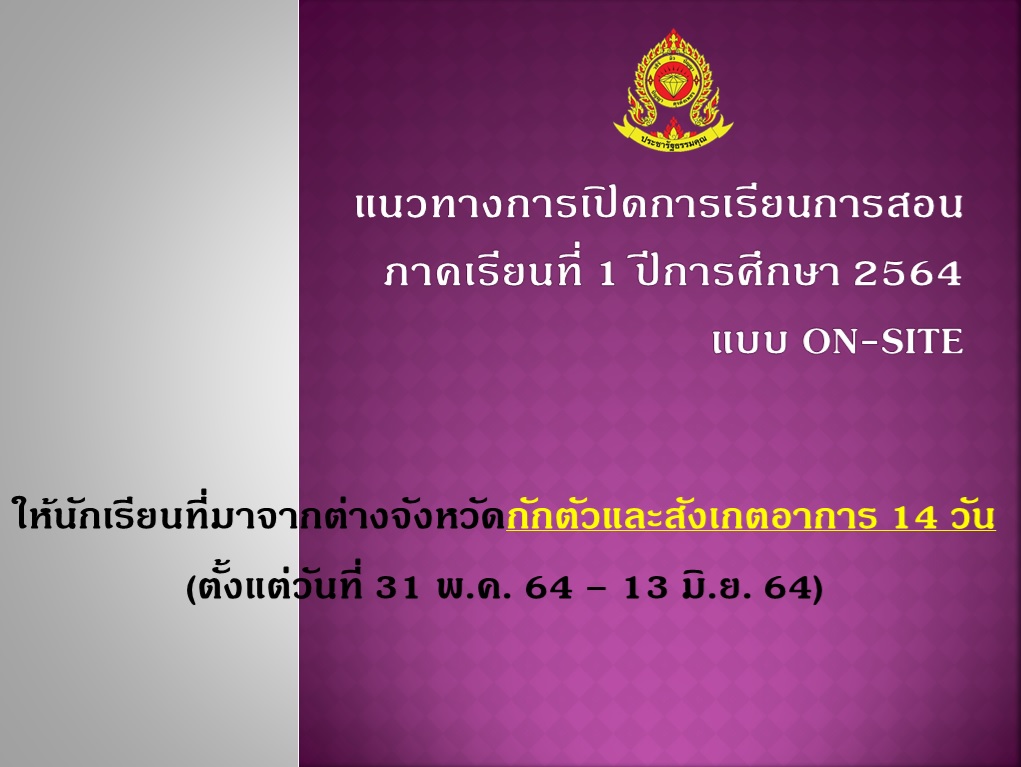 ประชารัฐธรรมคุณ

แนวทางการเปิดการเรียนการสอน
ภาคเรียนที่ 1 ปีการศึกษา 2564
แบบ ON-SITE

ให้นักเรียนที่มาจากต่างจังหวัดกักตัวและสังเกตอาการ 14 วัน
(ตั้งแต่วันที่ 31 พ.ค. 64 – 13 มิ.ย. 64)